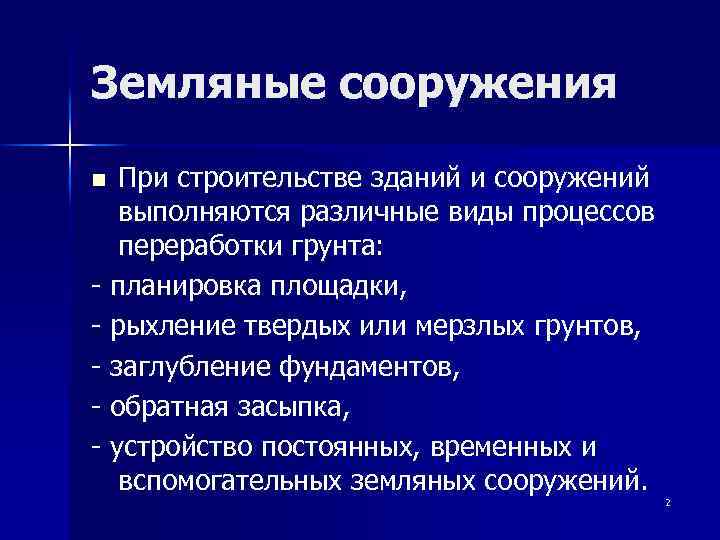 Земляные сооружения

■ При строительстве зданий и сооружений выполняются различные виды процессов переработки грунта:

- планировка площадки,

- рыхление твердых или мерзлых грунтов,

- заглубление фундаментов,

- обратная засыпка,

- устройство постоянных, временных и вспомогательных земляных сооружений.

2